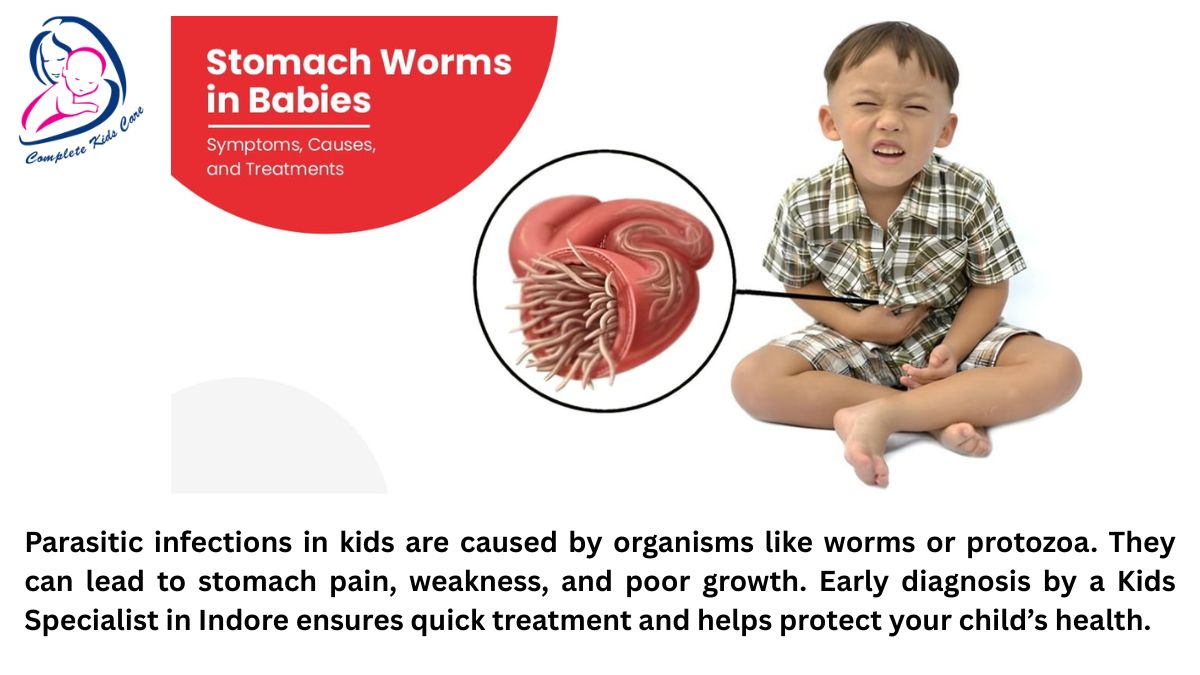 Complete Kids Care

Stomach Worms in Babies

Symptoms, Causes, and Treatments

Parasitic infections in kids are caused by organisms like worms or protozoa. They can lead to stomach pain, weakness, and poor growth. Early diagnosis by a Kids Specialist in Indore ensures quick treatment and helps protect your child's health.